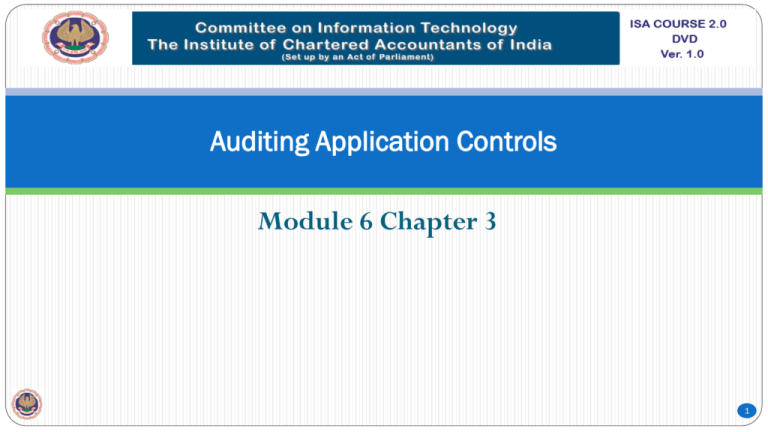 Committee on Information Technology
The Institute of Chartered Accountants of India
(Set up by an Act of Parliament)

ISA COURSE 2.0
DVD
Ver. 1.0

Auditing Application Controls

Module 6 Chapter 3

1